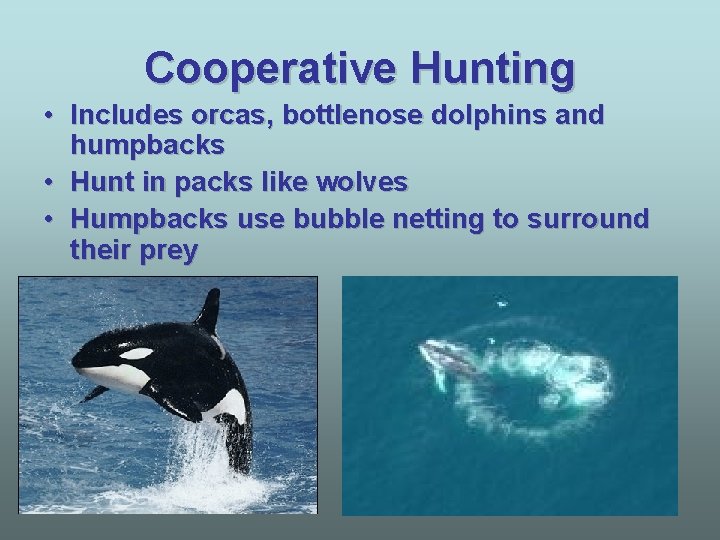 Cooperative Hunting

• Includes orcas, bottlenose dolphins and humpbacks
• Hunt in packs like wolves
• Humpbacks use bubble netting to surround their prey